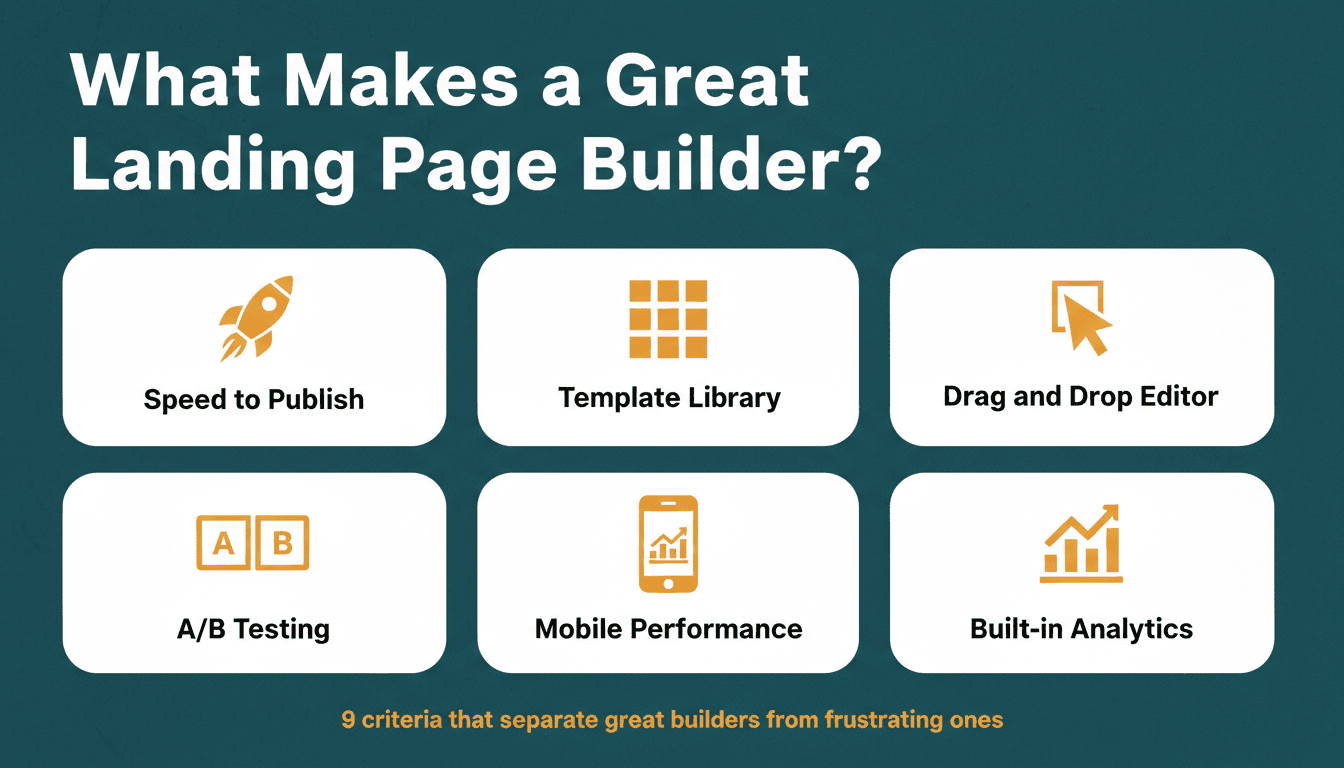 What Makes a Great Landing Page Builder?

Speed to Publish

Template Library

Drag and Drop Editor

A B

A/B Testing

Mobile Performance

Built-in Analytics

9 criteria that separate great builders from frustrating ones